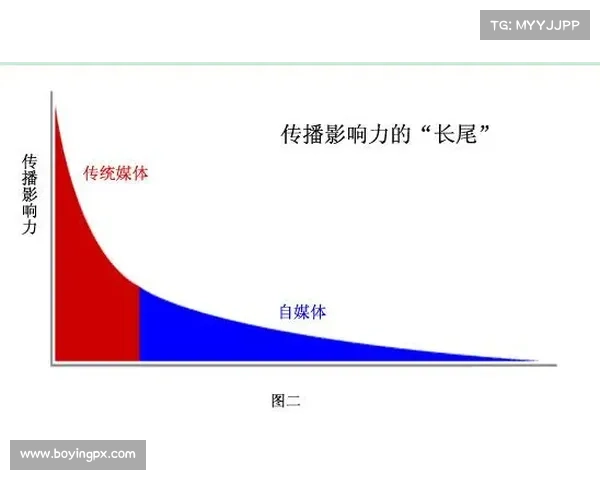 TG: MYYJJPP

传播影响力的“长尾”

传播影响力

传统媒体

自媒体

图二

www.boyingpx.com